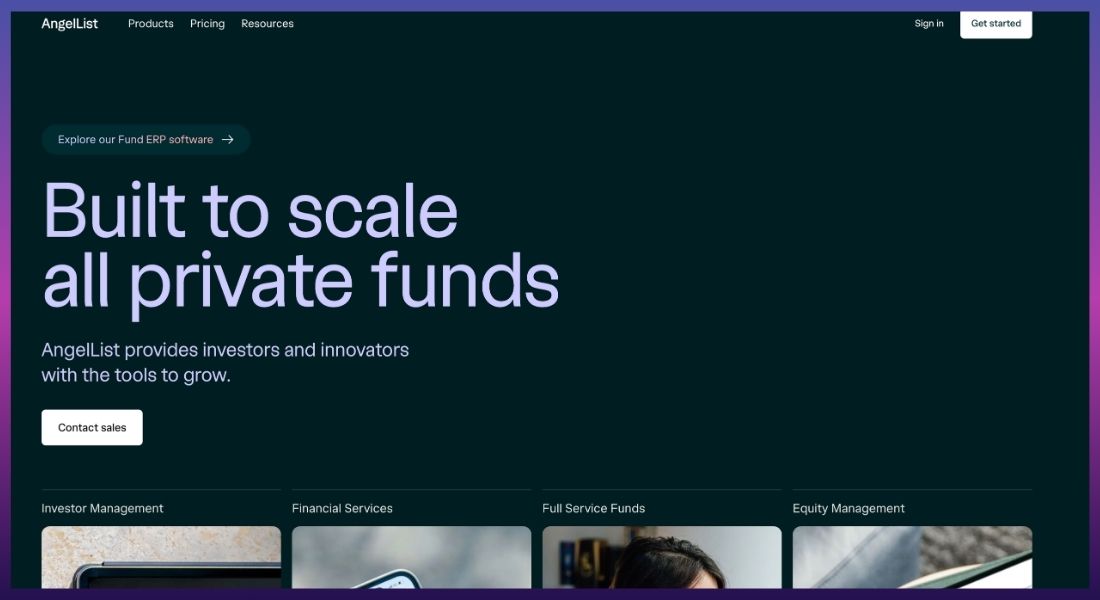 AngelList Products Pricing Resources Sign in Get started

Explore our Fund ERP software →

Built to scale all private funds

AngelList provides investors and innovators with the tools to grow.

Contact sales

Investor Management

Financial Services

Full Service Funds

Equity Management